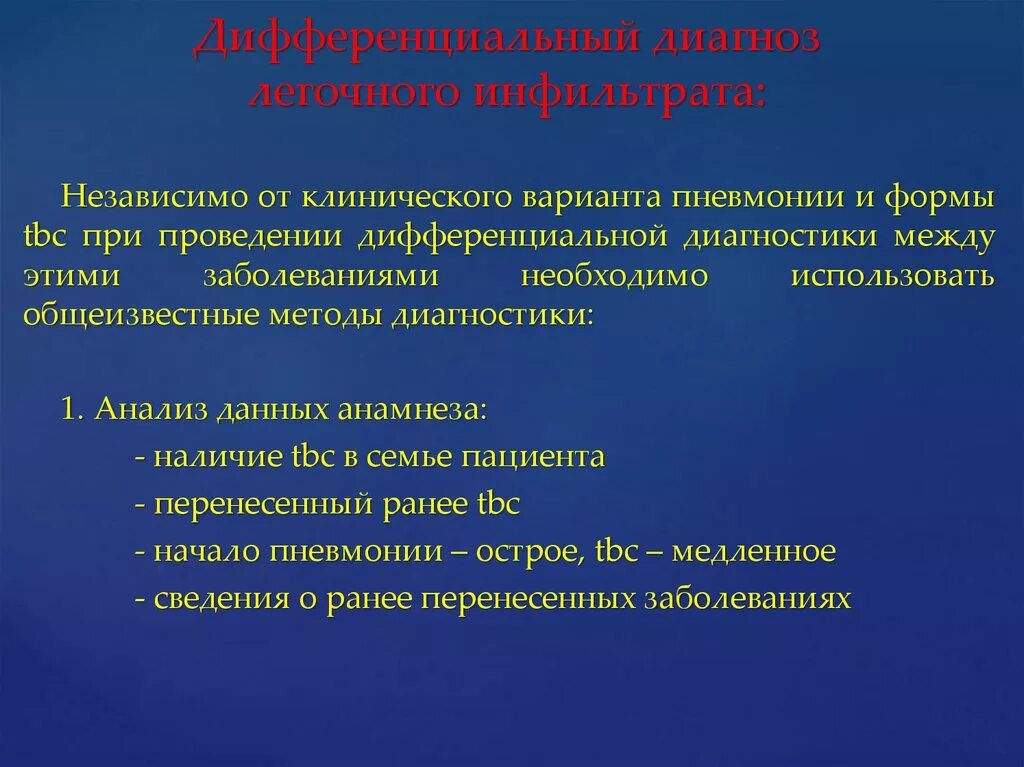 Дифференциальный диагноз легочного инфильтрата:

Независимо от клинического варианта пневмонии и формы tbc при проведении дифференциальной диагностики между этими заболеваниями необходимо использовать общеизвестные методы диагностики:

1. Анализ данных анамнеза:
- наличие tbc в семье пациента
- перенесенный ранее tbc
- начало пневмонии – острое, tbc – медленное
- сведения о ранее перенесенных заболеваниях